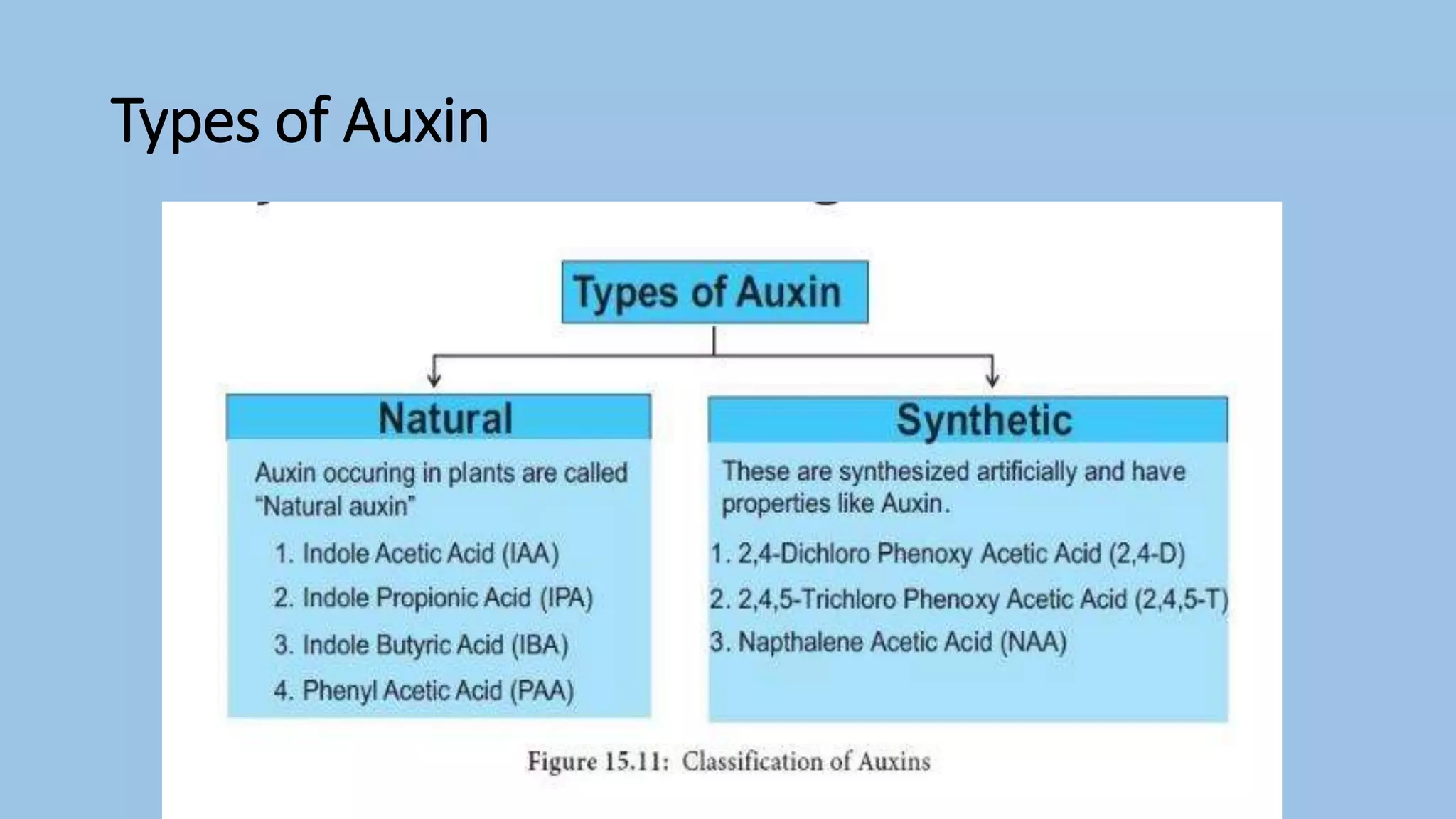 Types of Auxin

Types of Auxin

Natural

Auxin occuring in plants are called "Natural auxin"

1. Indole Acetic Acid (IAA)
2. Indole Propionic Acid (IPA)
3. Indole Butyric Acid (IBA)
4. Phenyl Acetic Acid (PAA)

Synthetic

These are synthesized artificially and have properties like Auxin.

1. 2,4-Dichloro Phenoxy Acetic Acid (2,4-D)
2. 2,4,5-Trichloro Phenoxy Acetic Acid (2,4,5-T)
3. Napthalene Acetic Acid (NAA)

Figure 15.11: Classification of Auxins